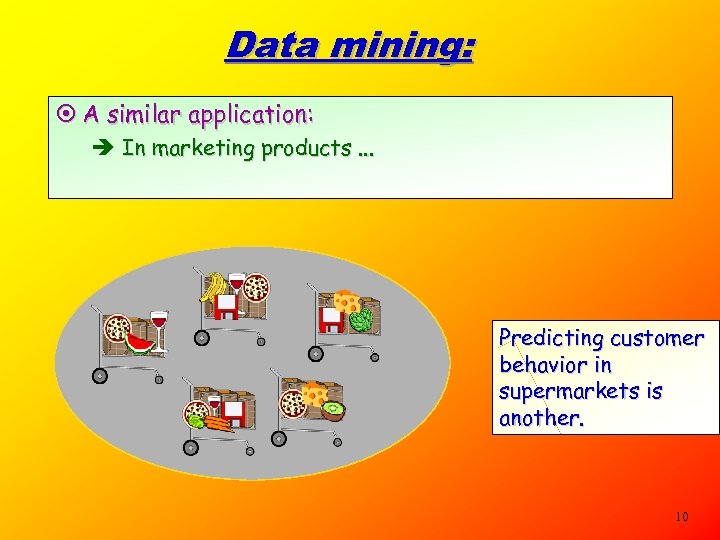 Data mining:

⊙ A similar application:

➔ In marketing products ...

Predicting customer behavior in supermarkets is another.

10